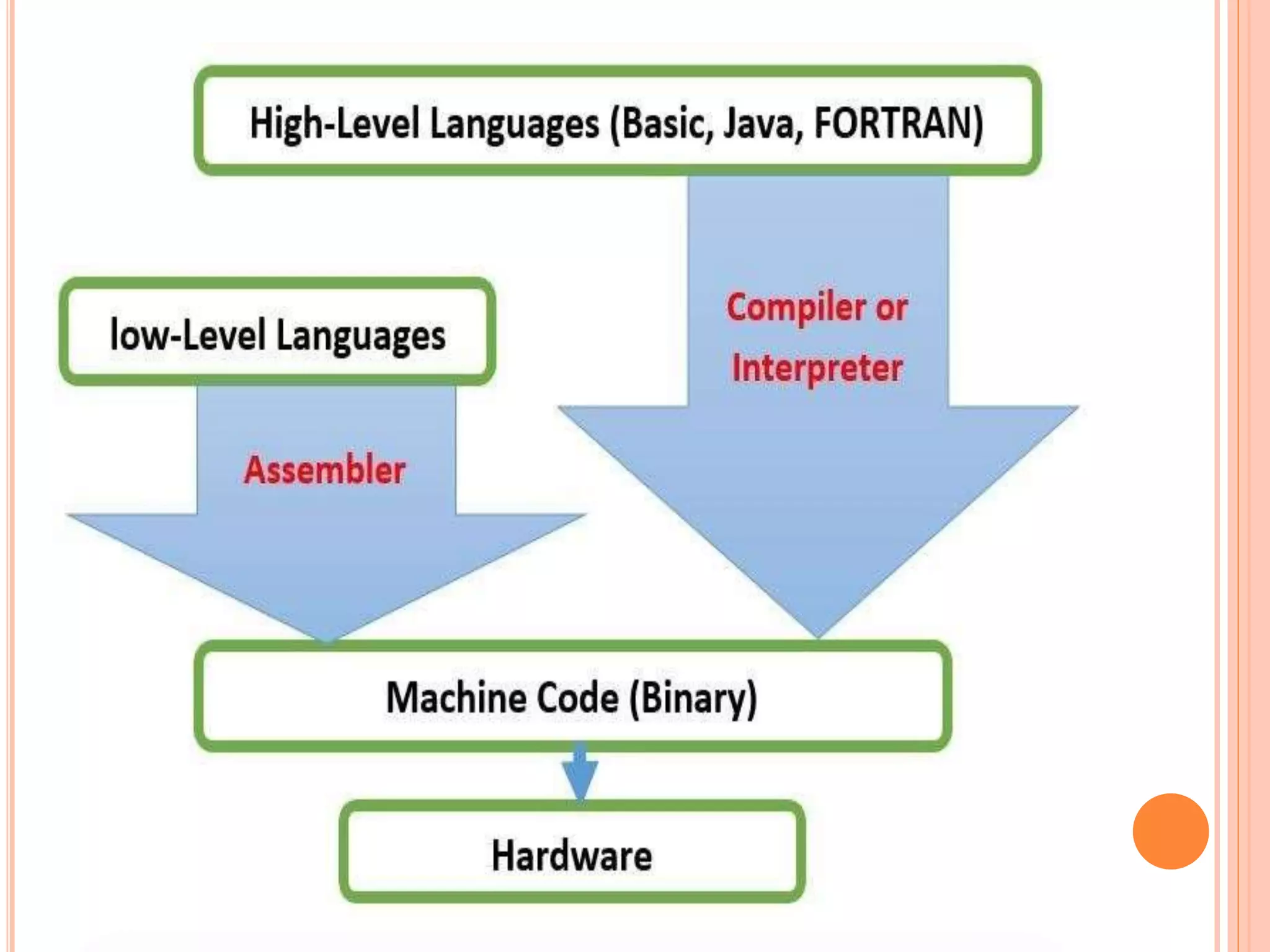 High-Level Languages (Basic, Java, FORTRAN)

low-Level Languages

Compiler or Interpreter

Assembler

Machine Code (Binary)

Hardware